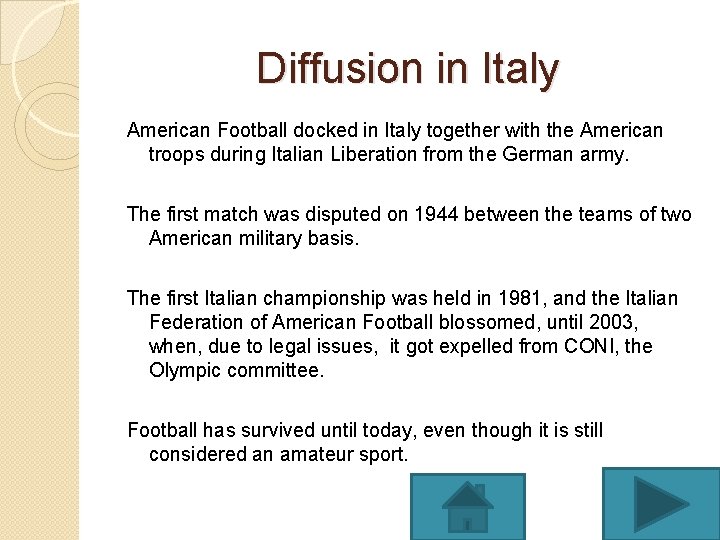 Diffusion in Italy

American Football docked in Italy together with the American troops during Italian Liberation from the German army.

The first match was disputed on 1944 between the teams of two American military basis.

The first Italian championship was held in 1981, and the Italian Federation of American Football blossomed, until 2003, when, due to legal issues, it got expelled from CONI, the Olympic committee.

Football has survived until today, even though it is still considered an amateur sport.